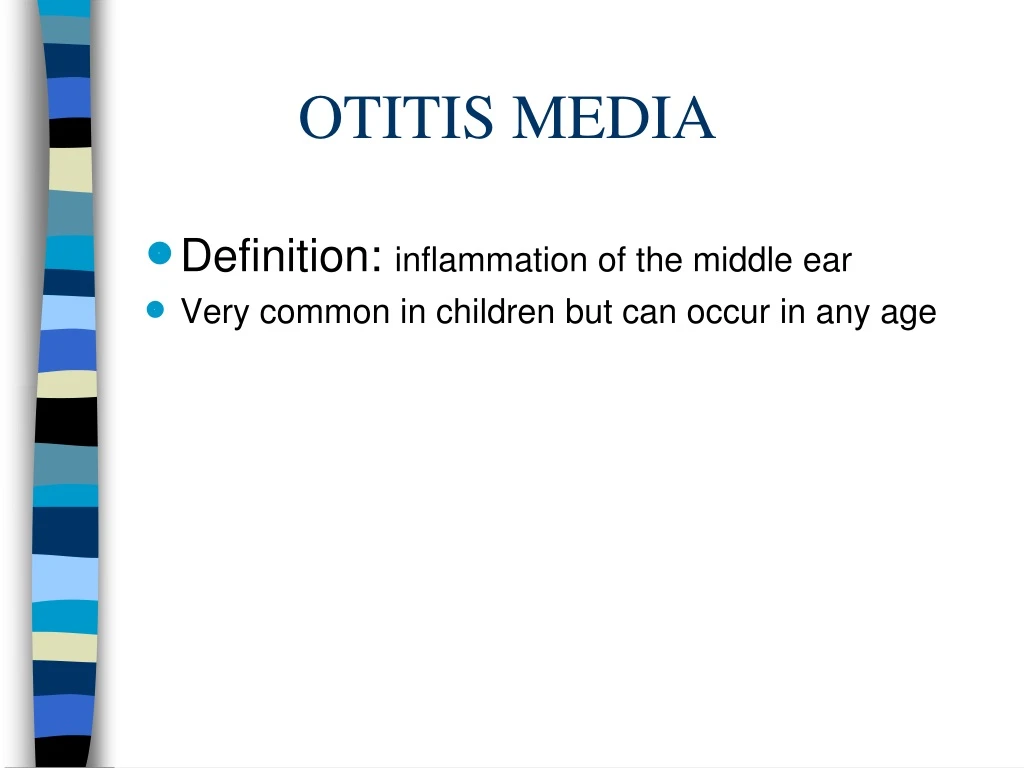 OTITIS MEDIA

- Definition: inflammation of the middle ear
- Very common in children but can occur in any age